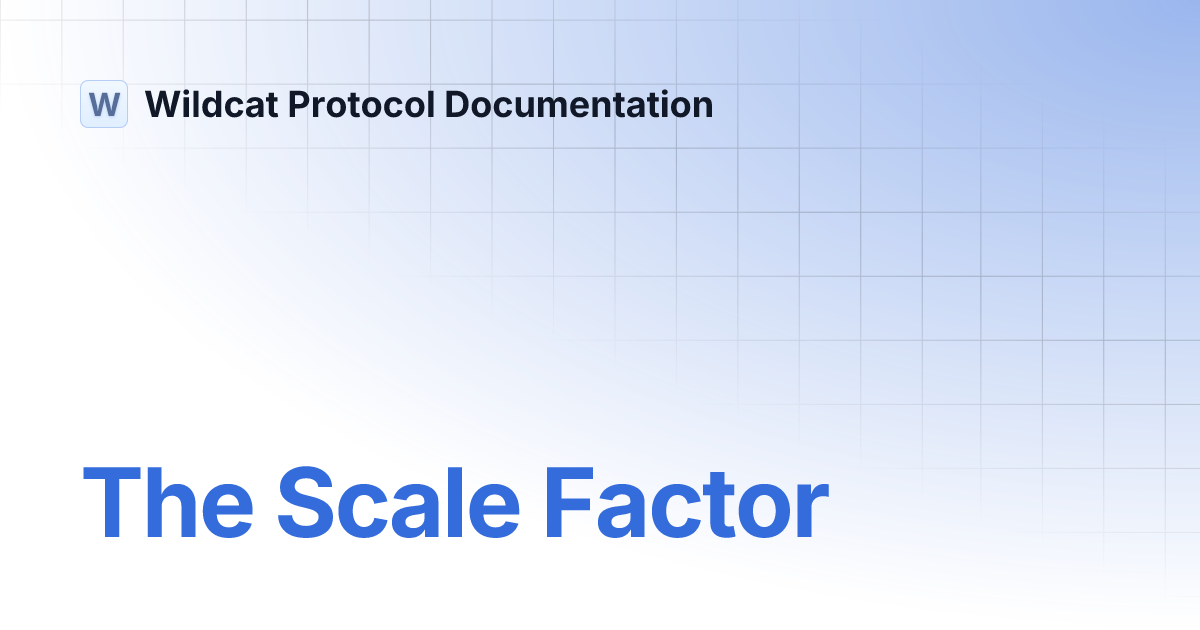 W Wildcat Protocol Documentation

The Scale Factor